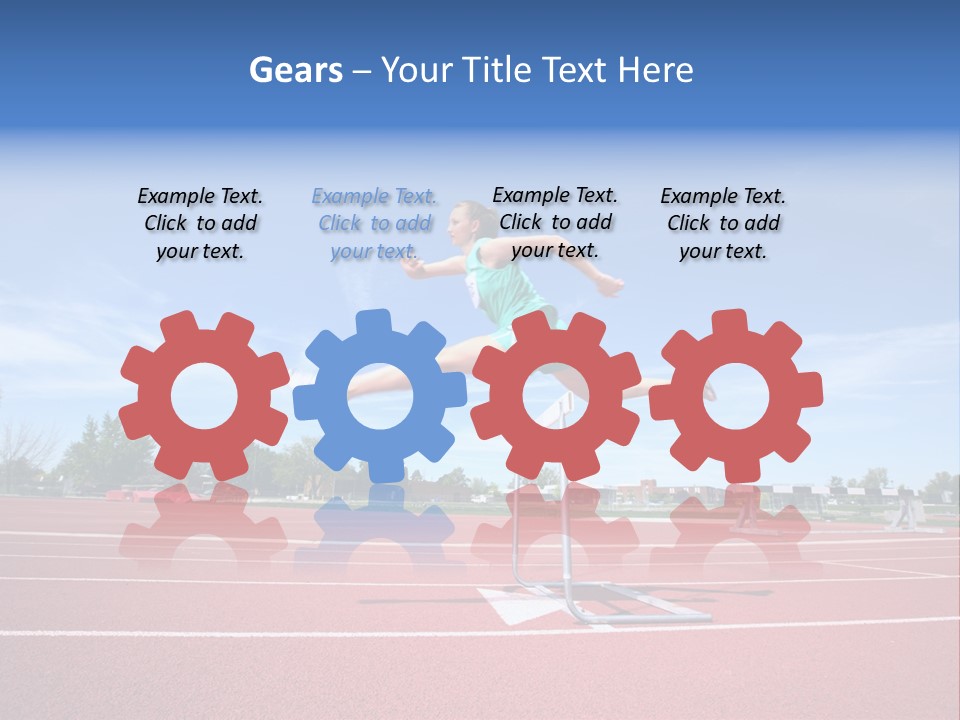 Gears – Your Title Text Here

Example Text. Click to add your text.

Example Text. Click to add your text.

Example Text. Click to add your text.

Example Text. Click to add your text.